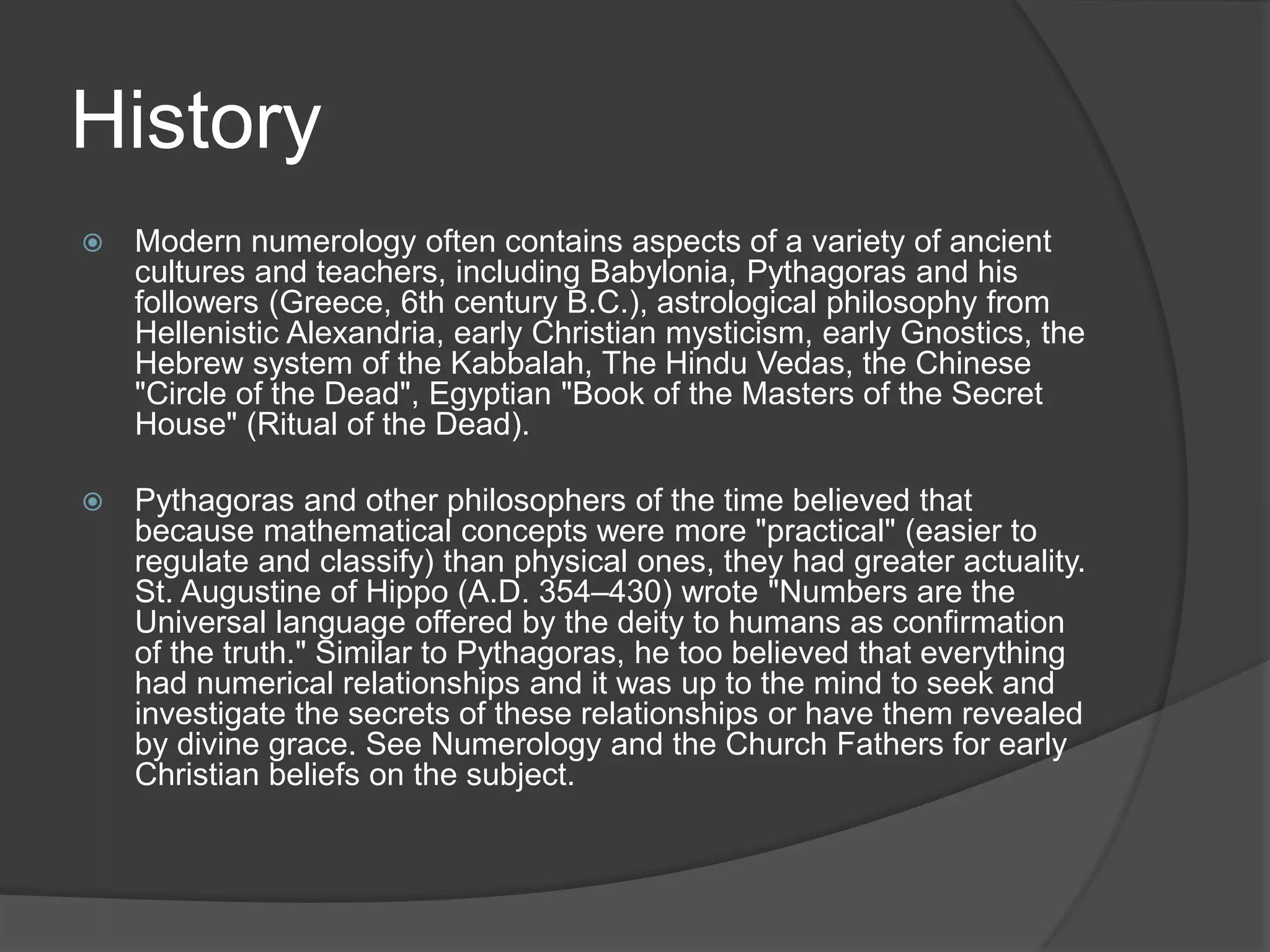 History

Modern numerology often contains aspects of a variety of ancient cultures and teachers, including Babylonia, Pythagoras and his followers (Greece, 6th century B.C.), astrological philosophy from Hellenistic Alexandria, early Christian mysticism, early Gnostics, the Hebrew system of the Kabbalah, The Hindu Vedas, the Chinese "Circle of the Dead", Egyptian "Book of the Masters of the Secret House" (Ritual of the Dead).

Pythagoras and other philosophers of the time believed that because mathematical concepts were more "practical" (easier to regulate and classify) than physical ones, they had greater actuality. St. Augustine of Hippo (A.D. 354–430) wrote "Numbers are the Universal language offered by the deity to humans as confirmation of the truth." Similar to Pythagoras, he too believed that everything had numerical relationships and it was up to the mind to seek and investigate the secrets of these relationships or have them revealed by divine grace. See Numerology and the Church Fathers for early Christian beliefs on the subject.